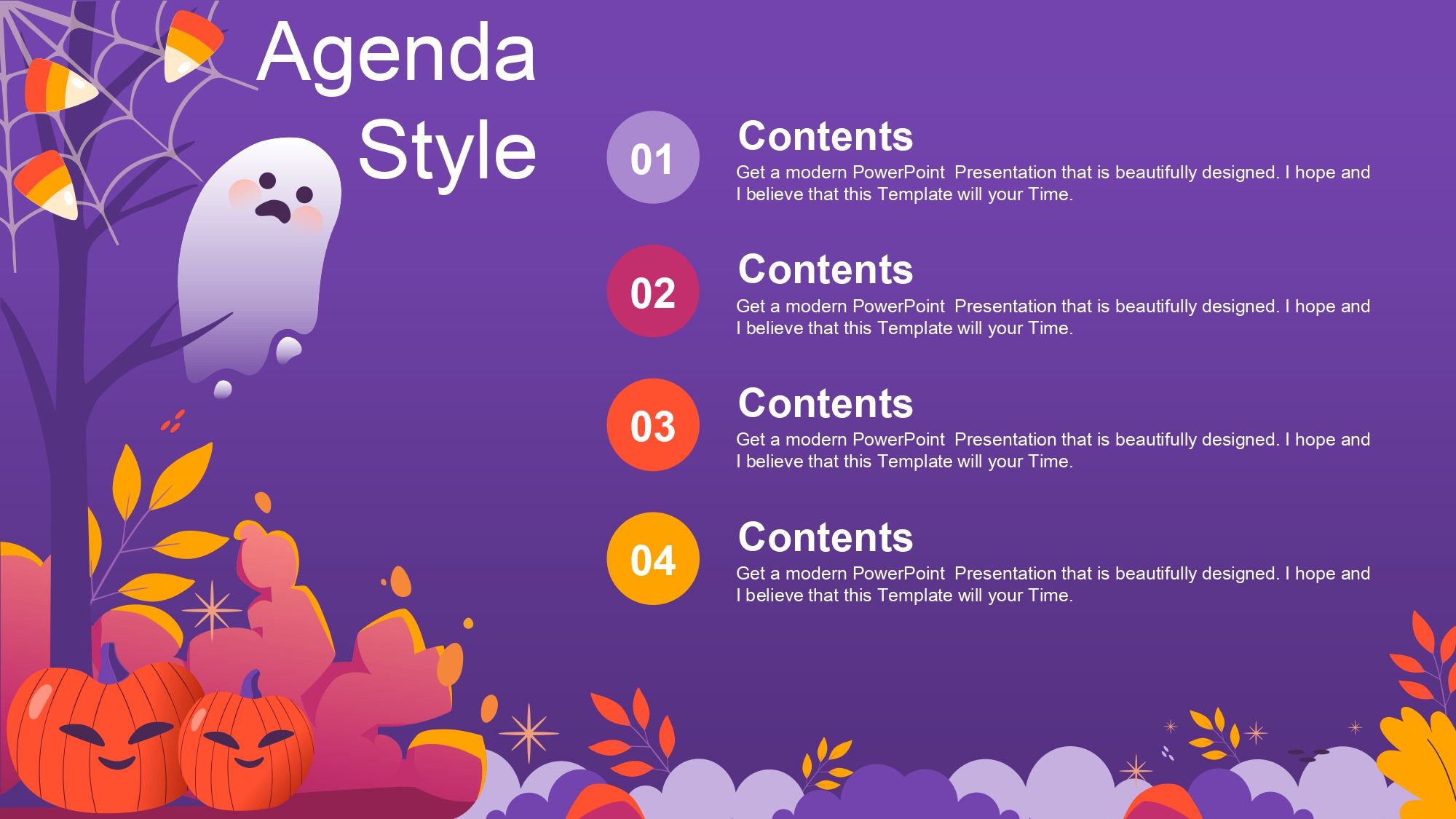 Agenda
Style

01
Contents
Get a modern PowerPoint  Presentation that is beautifully designed. I hope and I believe that this Template will your Time.

02
Contents
Get a modern PowerPoint  Presentation that is beautifully designed. I hope and I believe that this Template will your Time.

03
Contents
Get a modern PowerPoint  Presentation that is beautifully designed. I hope and I believe that this Template will your Time.

04
Contents
Get a modern PowerPoint  Presentation that is beautifully designed. I hope and I believe that this Template will your Time.